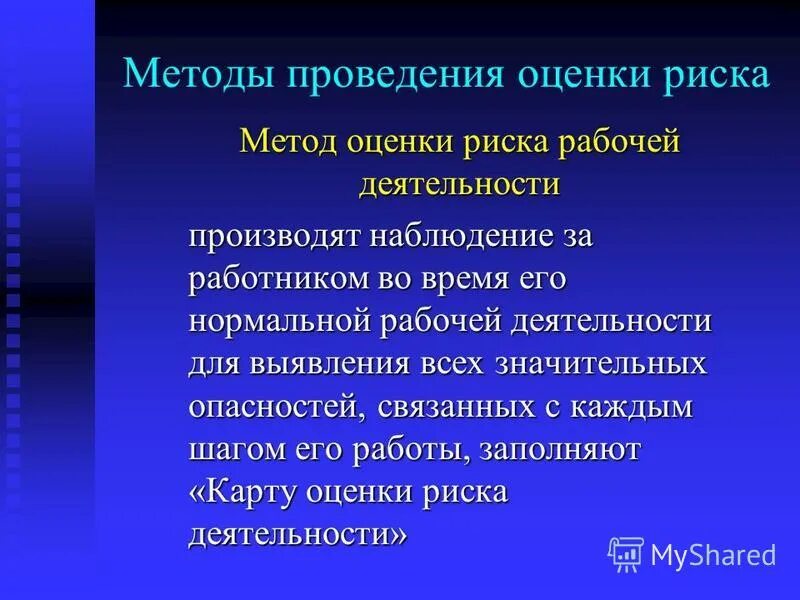 Методы проведения оценки риска

Метод оценки риска рабочей деятельности

производят наблюдение за работником во время его нормальной рабочей деятельности для выявления всех значительных опасностей, связанных с каждым шагом его работы, заполняют «Карту оценки риска деятельности»

MyShared